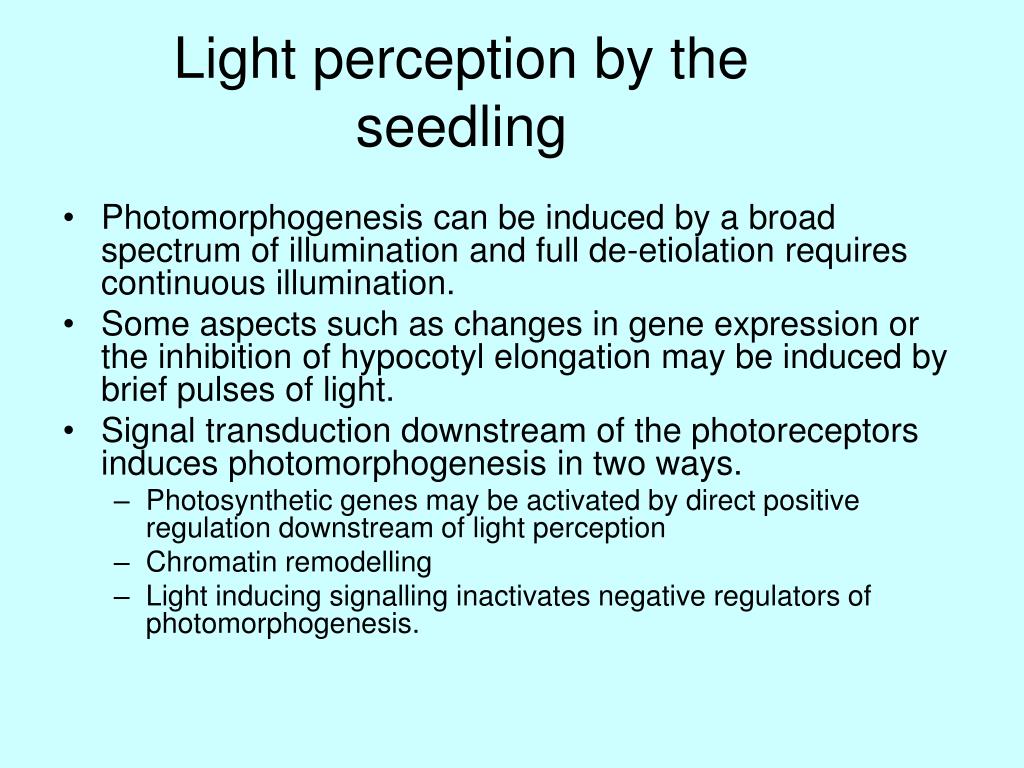 Light perception by the seedling

• Photomorphogenesis can be induced by a broad spectrum of illumination and full de-etiolation requires continuous illumination.
• Some aspects such as changes in gene expression or the inhibition of hypocotyl elongation may be induced by brief pulses of light.
• Signal transduction downstream of the photoreceptors induces photomorphogenesis in two ways.
– Photosynthetic genes may be activated by direct positive regulation downstream of light perception
– Chromatin remodelling
– Light inducing signalling inactivates negative regulators of photomorphogenesis.